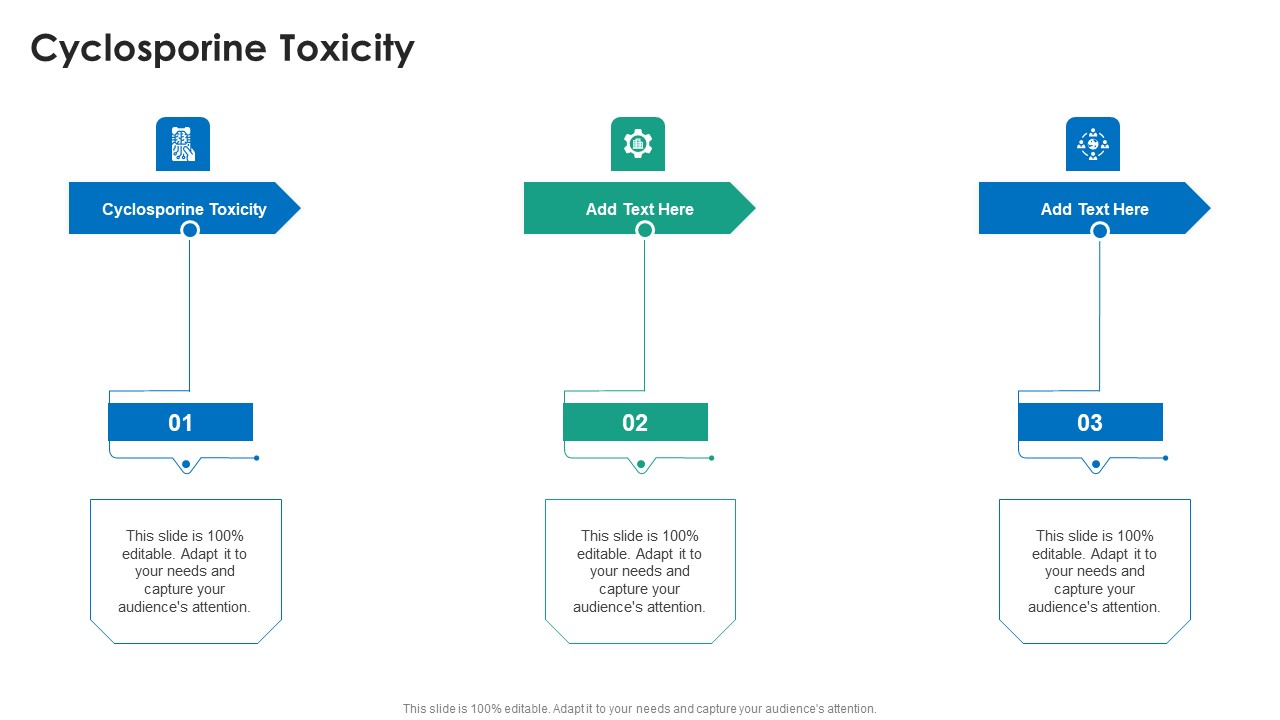 Cyclosporine Toxicity

Cyclosporine Toxicity

01

This slide is 100% editable. Adapt it to your needs and capture your audience's attention.

Add Text Here

02

This slide is 100% editable. Adapt it to your needs and capture your audience's attention.

Add Text Here

03

This slide is 100% editable. Adapt it to your needs and capture your audience's attention.

This slide is 100% editable. Adapt it to your needs and capture your audience's attention.